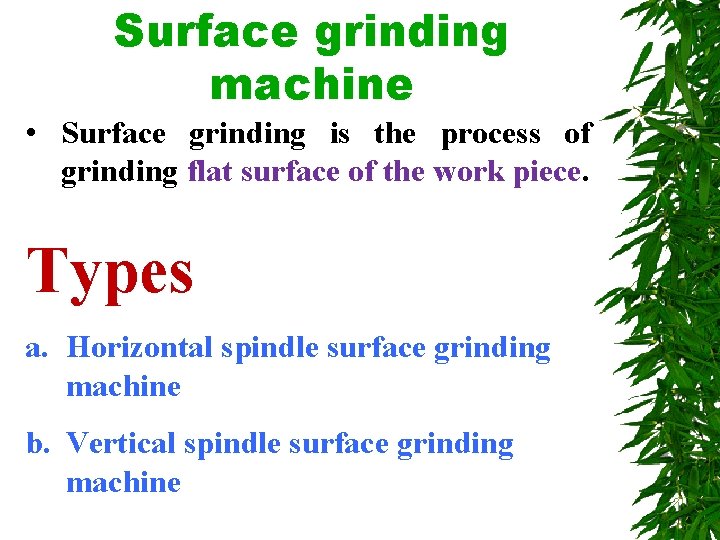 Surface grinding machine

• Surface grinding is the process of grinding flat surface of the work piece.

Types

a. Horizontal spindle surface grinding machine

b. Vertical spindle surface grinding machine